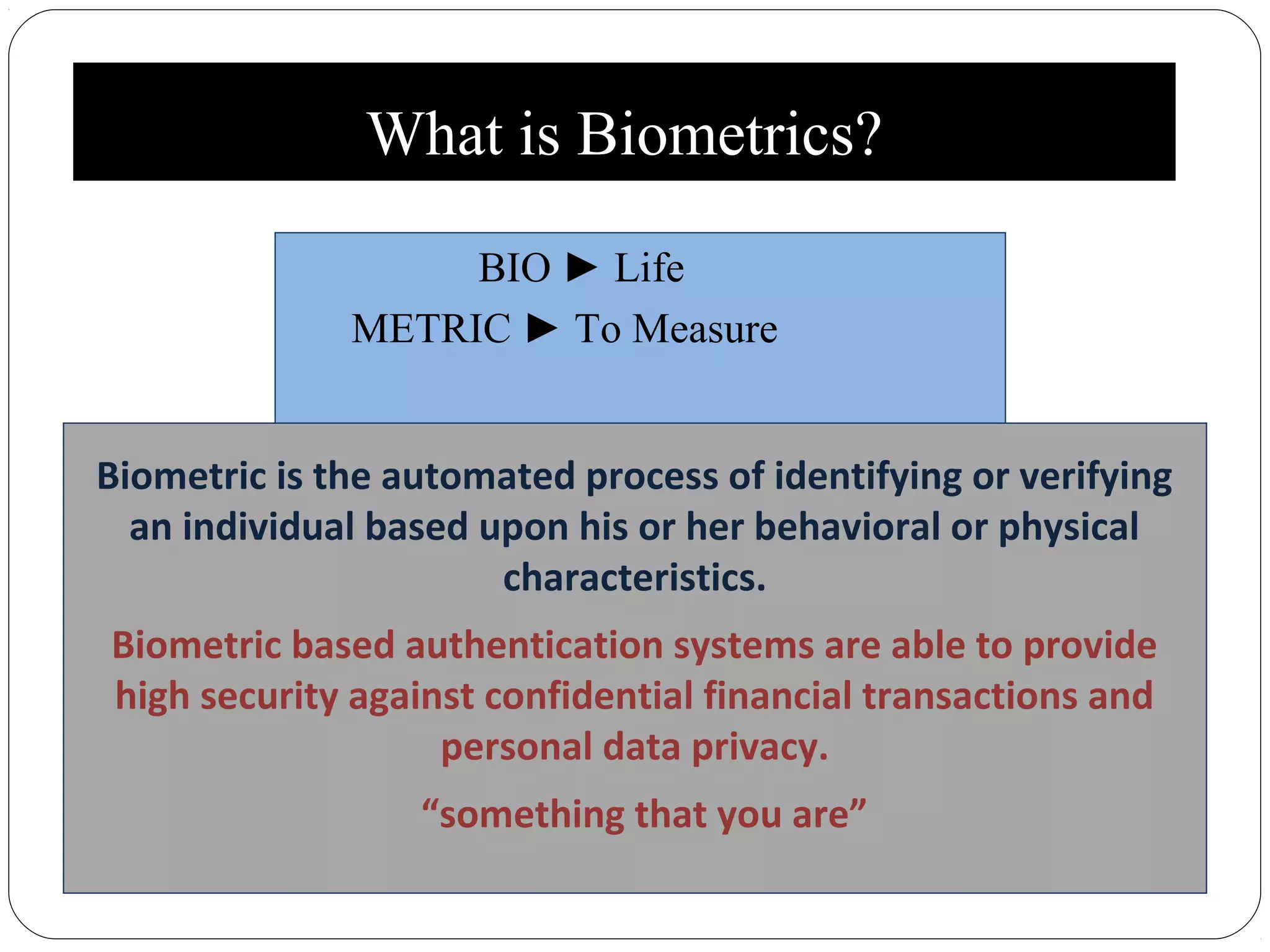 What is Biometrics?

BIO ► Life
METRIC ► To Measure

Biometric is the automated process of identifying or verifying an individual based upon his or her behavioral or physical characteristics.

Biometric based authentication systems are able to provide high security against confidential financial transactions and personal data privacy.

“something that you are”